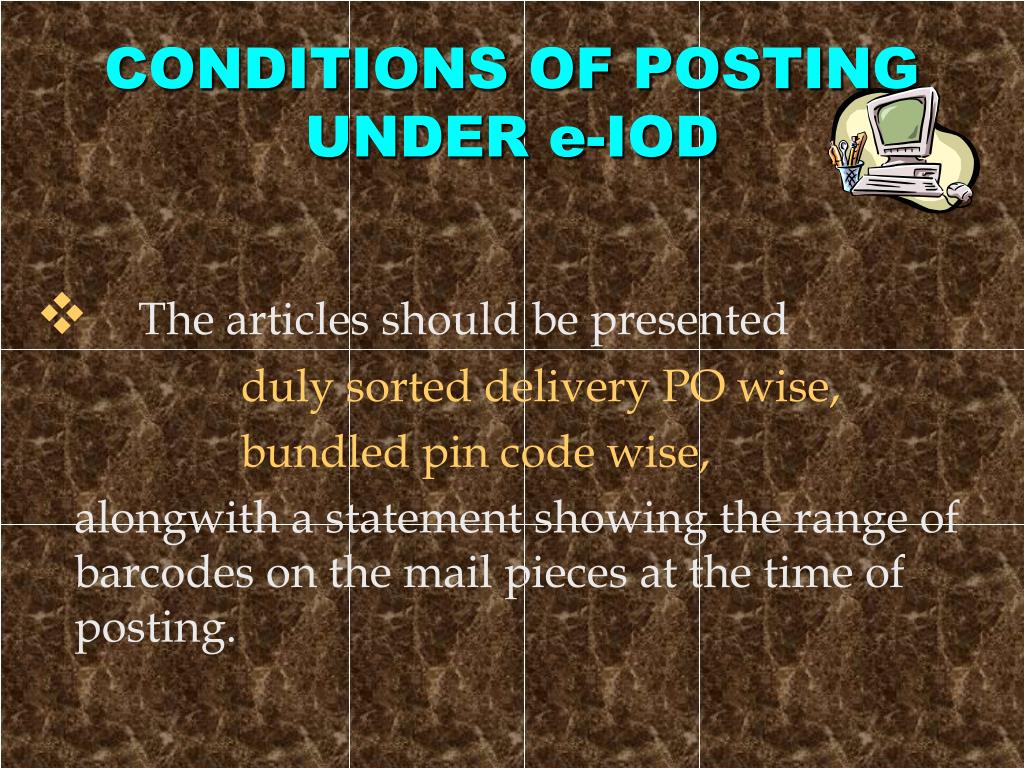 CONDITIONS OF POSTING UNDER e-IOD

❖ The articles should be presented
duly sorted delivery PO wise,
bundled pin code wise,
alongwith a statement showing the range of barcodes on the mail pieces at the time of posting.